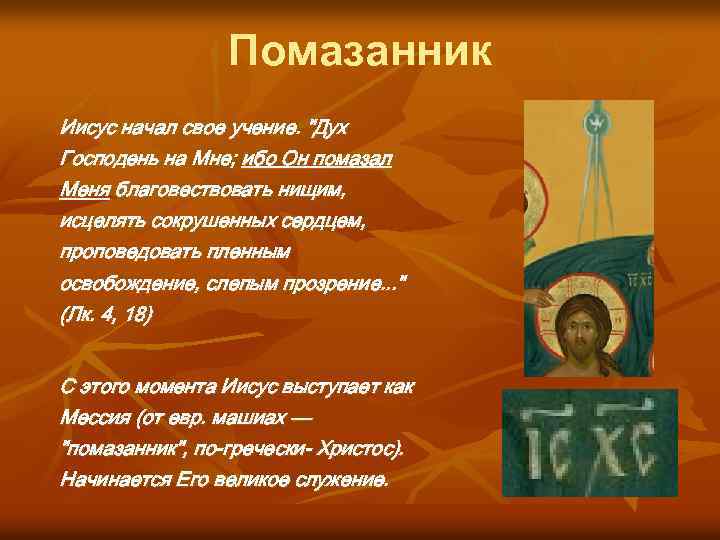 Помазанник

Иисус начал свое учение. "Дух Господень на Мне; ибо Он помазал Меня благовествовать нищим, исцелять сокрушенных сердцем, проповедовать пленным освобождение, слепым прозрение..." (Лк. 4, 18)

С этого момента Иисус выступает как Мессия (от евр. машиах — "помазанник", по-гречески- Христос). Начинается Его великое служение.

IC XC

IC XC